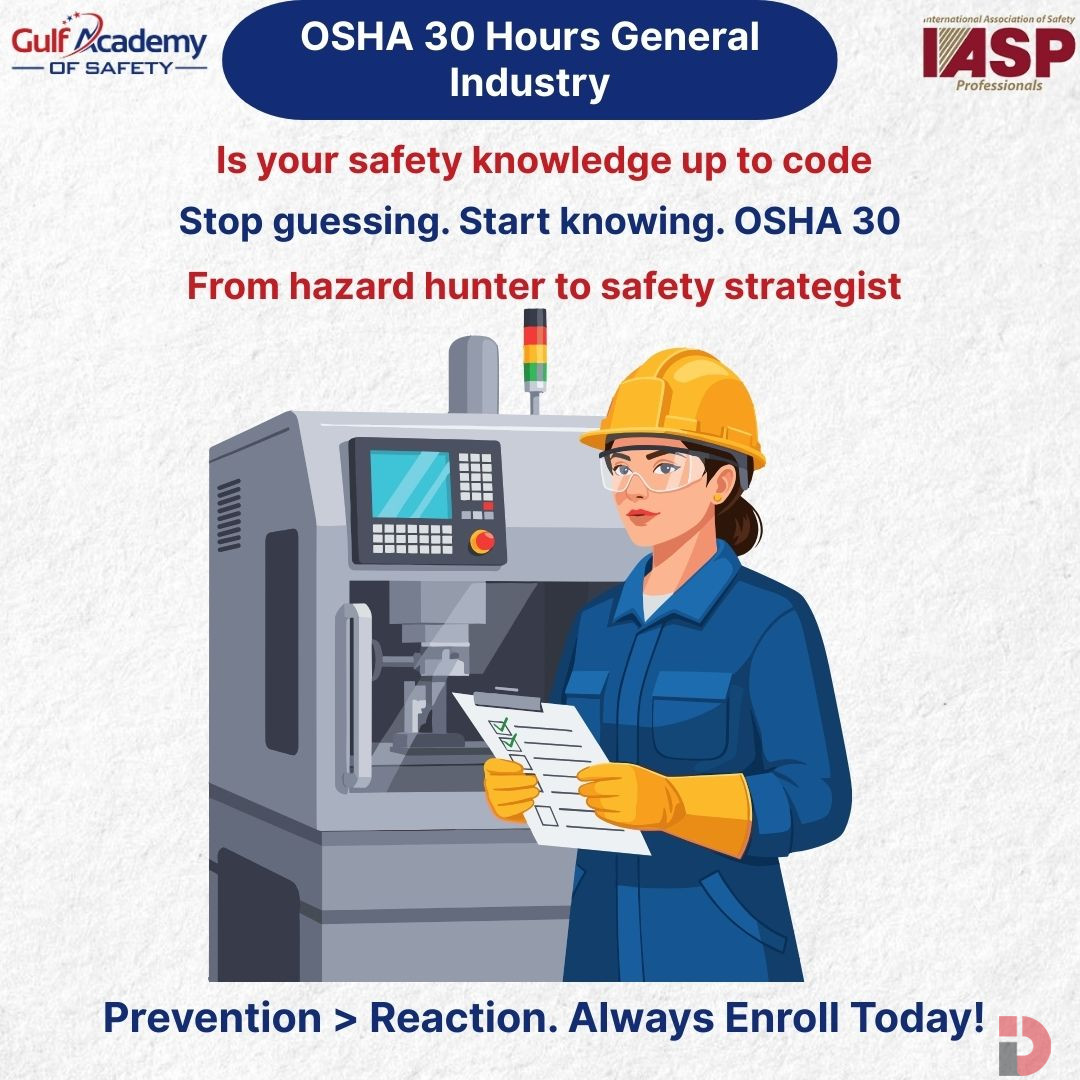 Gulf Academy
OF SAFETY

OSHA 30 Hours General Industry

International Association of Safety
IASP
Professionals

Is your safety knowledge up to code

Stop guessing. Start knowing. OSHA 30

From hazard hunter to safety strategist

Prevention > Reaction. Always Enroll Today!